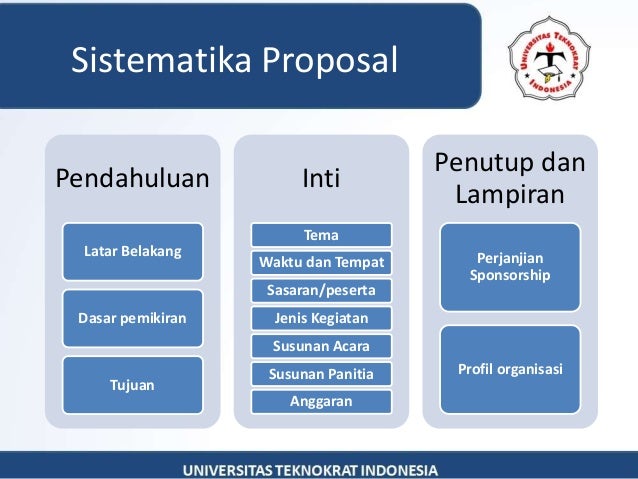 Sistematika Proposal

UNIVERSITAS TEKNOKRAT INDONESIA

Pendahuluan

Latar Belakang

Dasar pemikiran

Tujuan

Inti

Tema

Waktu dan Tempat

Sasaran/peserta

Jenis Kegiatan

Susunan Acara

Susunan Panitia

Anggaran

Penutup dan Lampiran

Perjanjian Sponsorship

Profil organisasi

UNIVERSITAS TEKNOKRAT INDONESIA